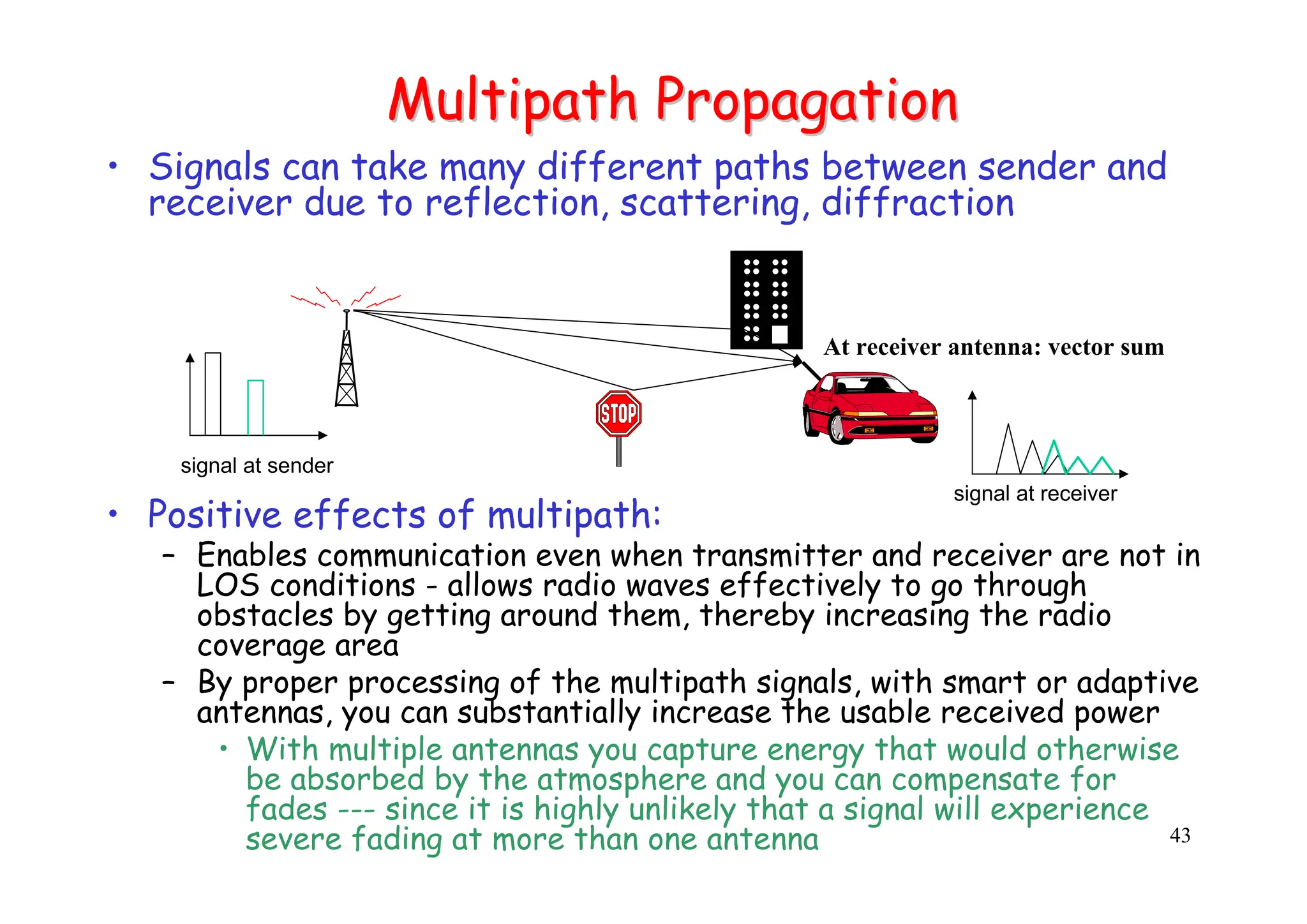 Multipath Propagation

• Signals can take many different paths between sender and receiver due to reflection, scattering, diffraction

At receiver antenna: vector sum

STOP

signal at sender

signal at receiver

• Positive effects of multipath:

– Enables communication even when transmitter and receiver are not in LOS conditions - allows radio waves effectively to go through obstacles by getting around them, thereby increasing the radio coverage area

– By proper processing of the multipath signals, with smart or adaptive antennas, you can substantially increase the usable received power

• With multiple antennas you capture energy that would otherwise be absorbed by the atmosphere and you can compensate for fades --- since it is highly unlikely that a signal will experience severe fading at more than one antenna

43